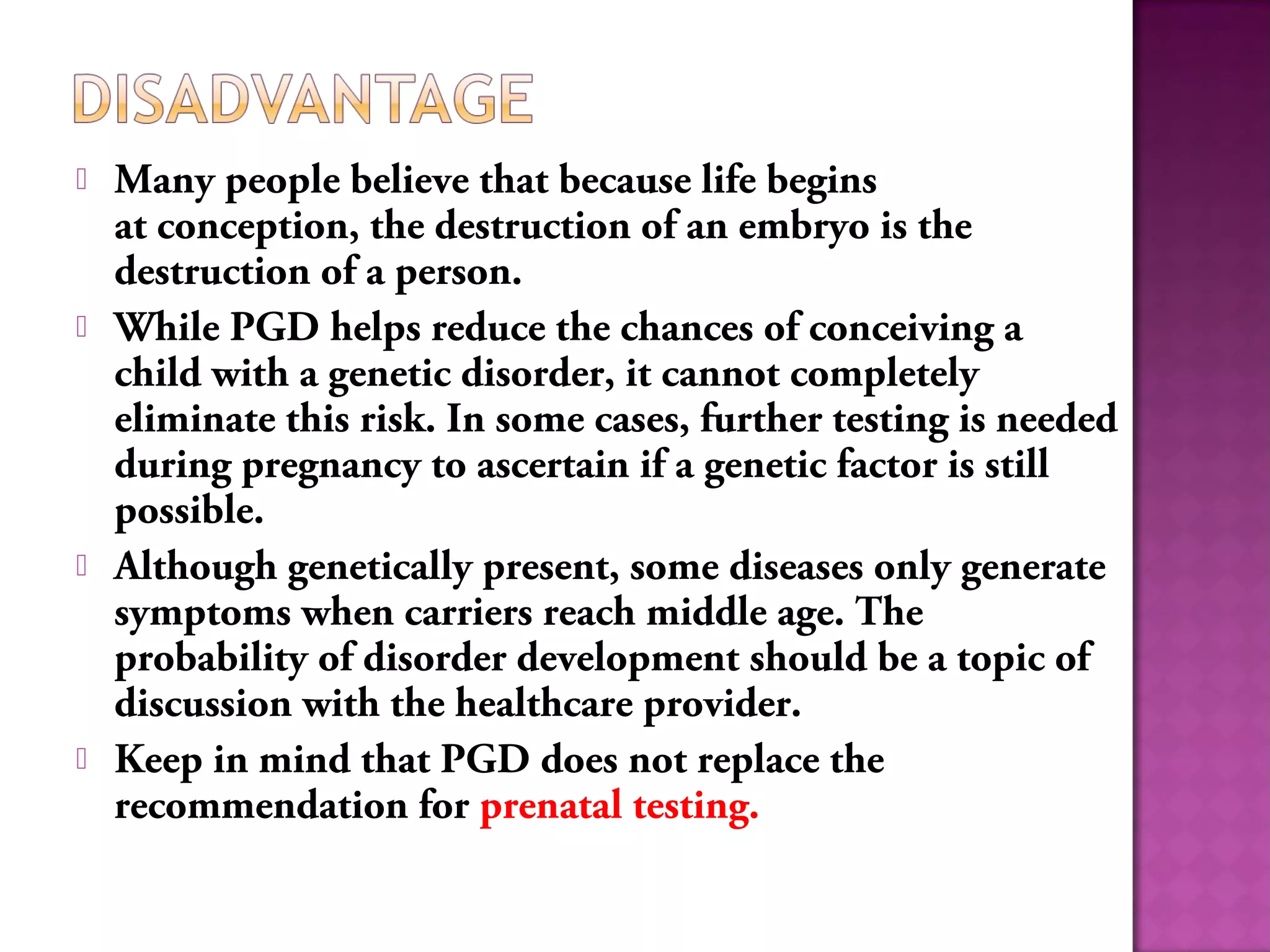 DISADVANTAGE

Many people believe that because life begins at conception, the destruction of an embryo is the destruction of a person.

While PGD helps reduce the chances of conceiving a child with a genetic disorder, it cannot completely eliminate this risk. In some cases, further testing is needed during pregnancy to ascertain if a genetic factor is still possible.

Although genetically present, some diseases only generate symptoms when carriers reach middle age. The probability of disorder development should be a topic of discussion with the healthcare provider.

Keep in mind that PGD does not replace the recommendation for prenatal testing.